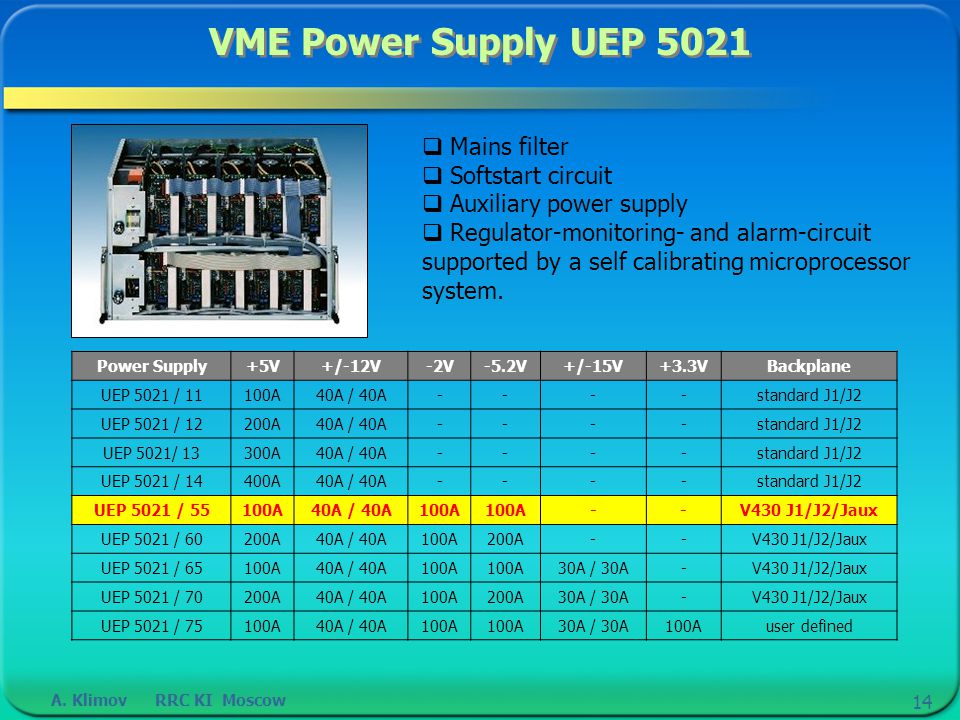 VME Power Supply UEP 5021

❑ Mains filter
❑ Softstart circuit
❑ Auxiliary power supply
❑ Regulator-monitoring- and alarm-circuit supported by a self calibrating microprocessor system.

| Power Supply | +5V | +/-12V | -2V | -5.2V | +/-15V | +3.3V | Backplane |
|---|---|---|---|---|---|---|---|
| UEP 5021 / 11 | 100A | 40A / 40A | - | - | - | - | standard J1/J2 |
| UEP 5021 / 12 | 200A | 40A / 40A | - | - | - | - | standard J1/J2 |
| UEP 5021/ 13 | 300A | 40A / 40A | - | - | - | - | standard J1/J2 |
| UEP 5021 / 14 | 400A | 40A / 40A | - | - | - | - | standard J1/J2 |
| UEP 5021 / 55 | 100A | 40A / 40A | 100A | 100A | - | - | V430 J1/J2/Jaux |
| UEP 5021 / 60 | 200A | 40A / 40A | 100A | 200A | - | - | V430 J1/J2/Jaux |
| UEP 5021 / 65 | 100A | 40A / 40A | 100A | 100A | 30A / 30A | - | V430 J1/J2/Jaux |
| UEP 5021 / 70 | 200A | 40A / 40A | 100A | 200A | 30A / 30A | - | V430 J1/J2/Jaux |
| UEP 5021 / 75 | 100A | 40A / 40A | 100A | 100A | 30A / 30A | 100A | user defined |

A. Klimov RRC KI Moscow 14